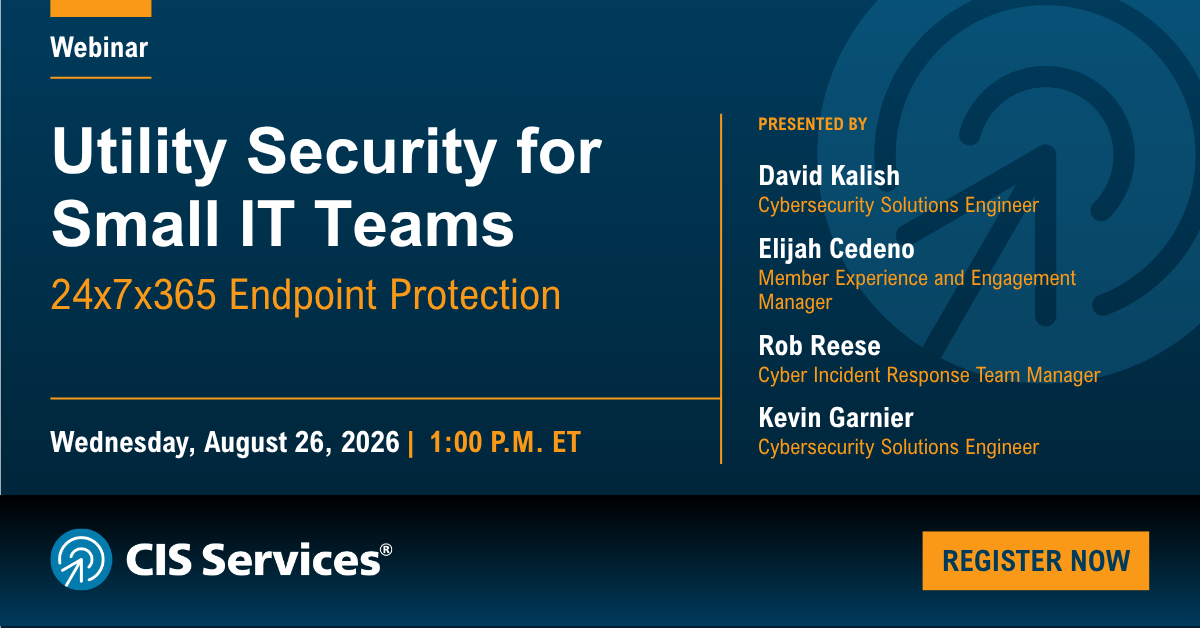 Webinar

Utility Security for Small IT Teams

24x7x365 Endpoint Protection

Wednesday, August 26, 2026 | 1:00 P.M. ET

PRESENTED BY

David Kalish
Cybersecurity Solutions Engineer

Elijah Cedeno
Member Experience and Engagement Manager

Rob Reese
Cyber Incident Response Team Manager

Kevin Garnier
Cybersecurity Solutions Engineer

CIS Services®

REGISTER NOW